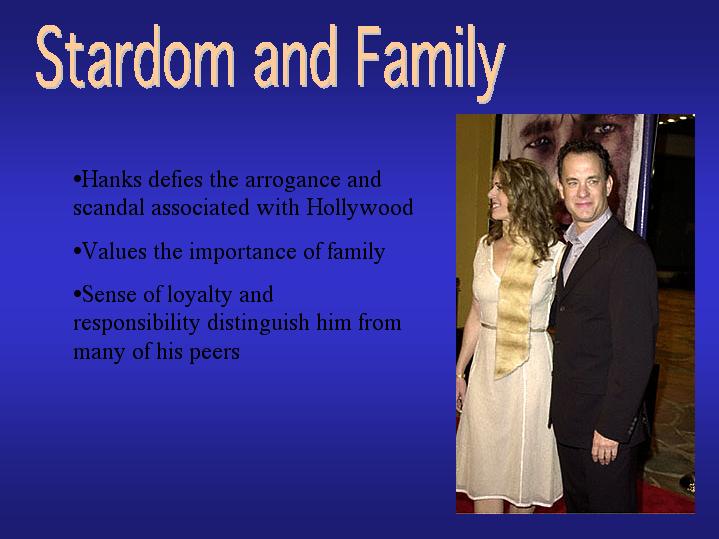 Stardom and Family

•Hanks defies the arrogance and scandal associated with Hollywood

•Values the importance of family

•Sense of loyalty and responsibility distinguish him from many of his peers